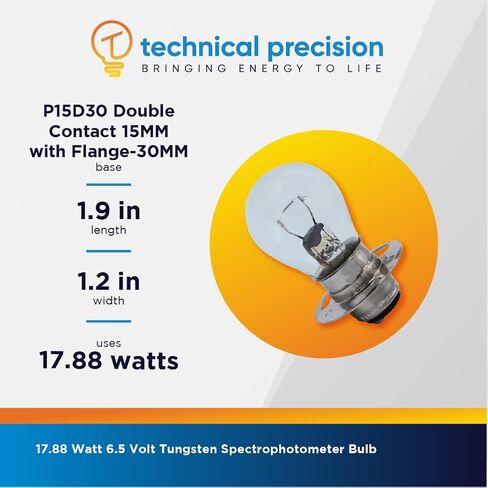 technical precision
BRINGING ENERGY TO LIFE

P15D30 Double Contact 15MM with Flange-30MM
base

1.9 in
length

1.2 in
width

uses
17.88 watts

17.88 Watt 6.5 Volt Tungsten Spectrophotometer Bulb